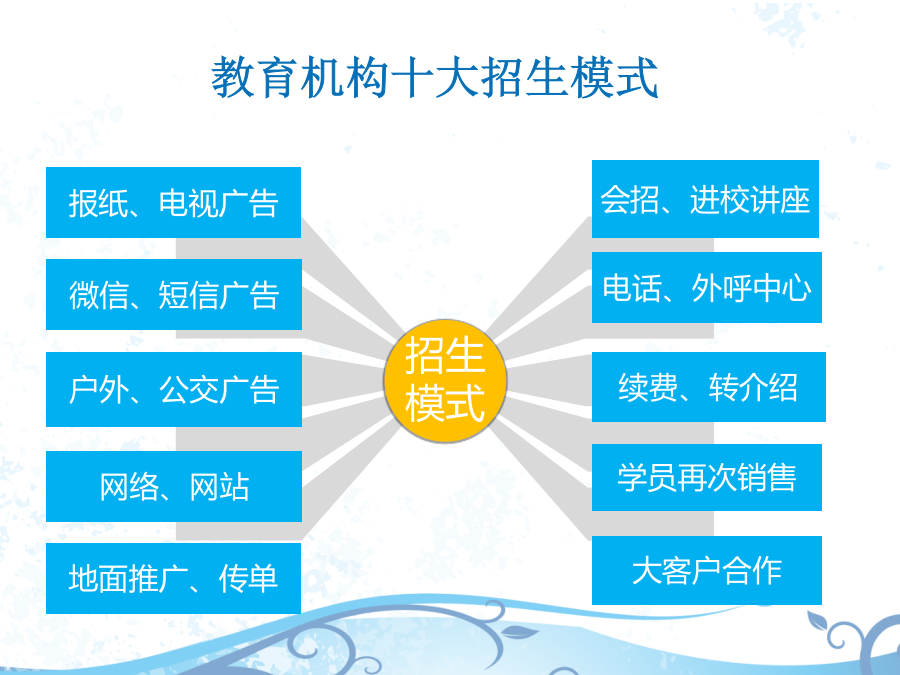 教育机构十大招生模式

报纸、电视广告

微信、短信广告

户外、公交广告

网络、网站

地面推广、传单

招生模式

会招、进校讲座

电话、外呼中心

续费、转介绍

学员再次销售

大客户合作